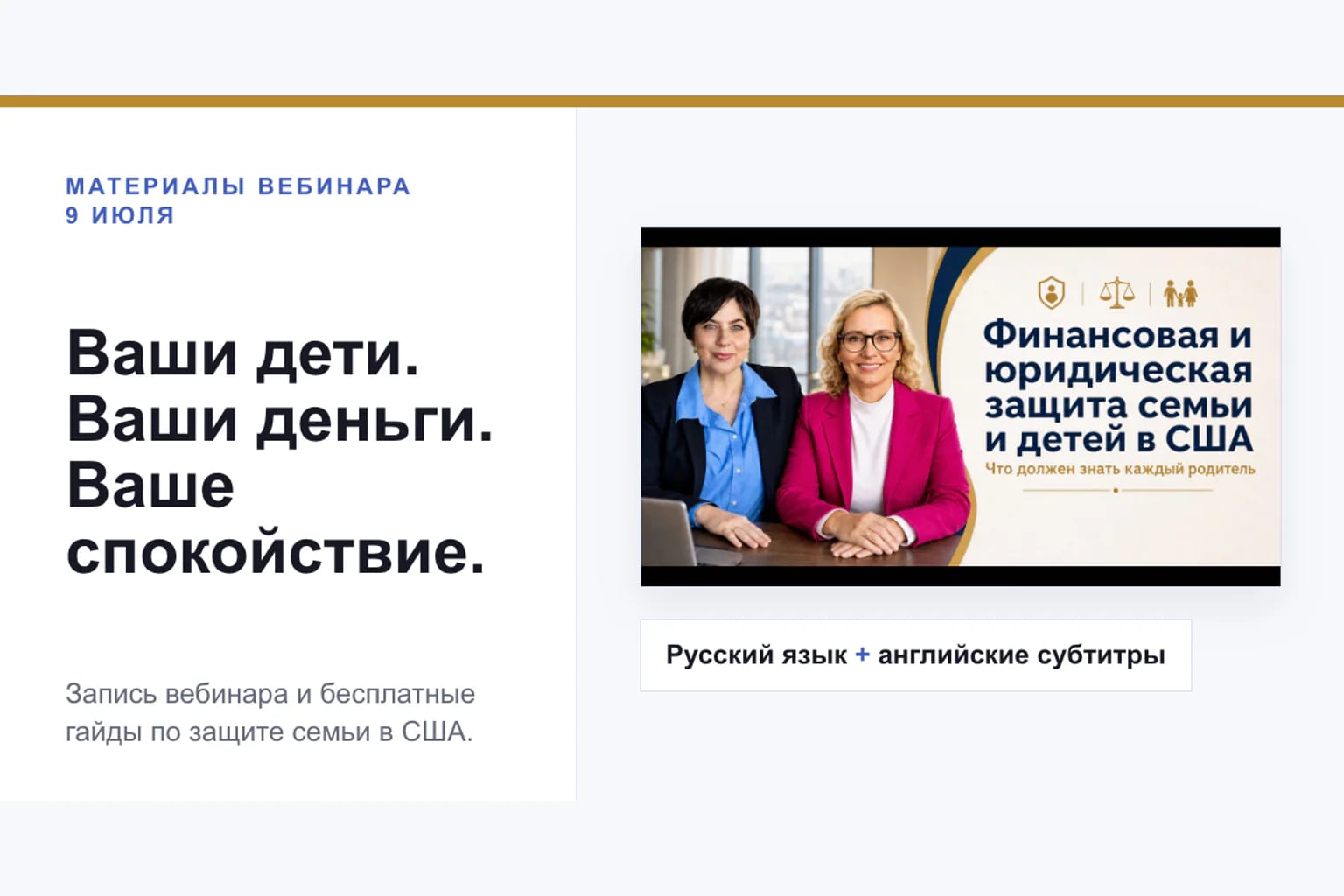 МАТЕРИАЛЫ ВЕБИНАРА
9 ИЮЛЯ

Ваши дети.
Ваши деньги.
Ваше спокойствие.

Запись вебинара и бесплатные гайды по защите семьи в США.

Финансовая и юридическая защита семьи и детей в США
Что должен знать каждый родитель

Русский язык + английские субтитры